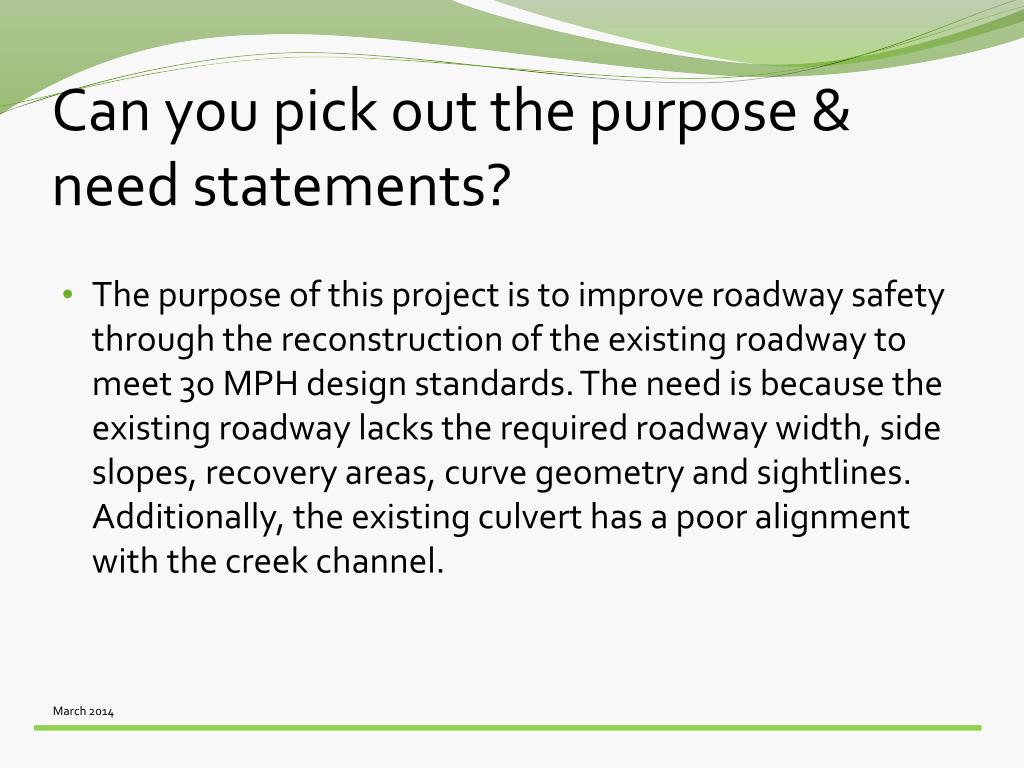 Can you pick out the purpose & need statements?

• The purpose of this project is to improve roadway safety through the reconstruction of the existing roadway to meet 30 MPH design standards. The need is because the existing roadway lacks the required roadway width, side slopes, recovery areas, curve geometry and sightlines. Additionally, the existing culvert has a poor alignment with the creek channel.

March 2014